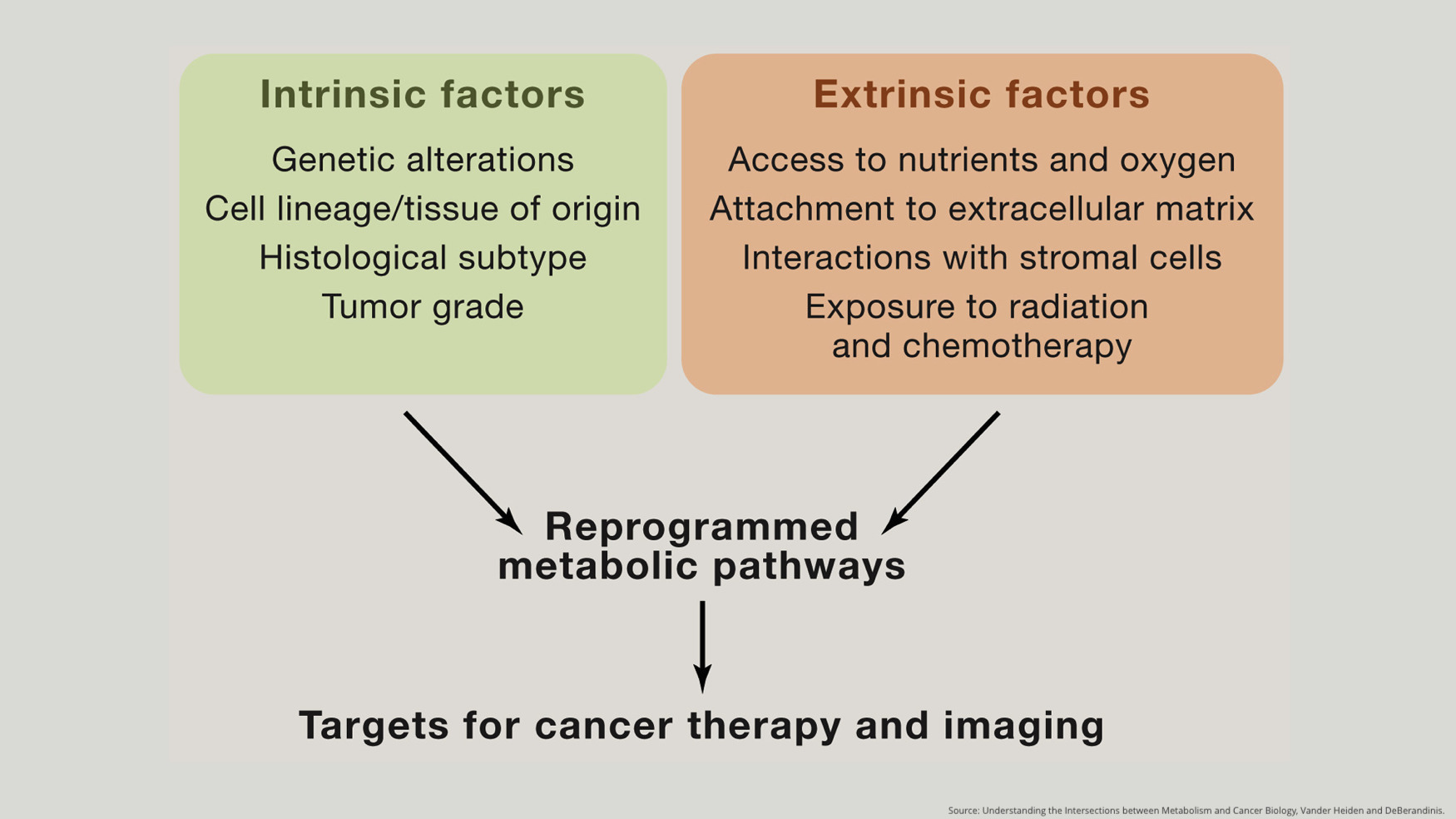 Intrinsic factors

Genetic alterations
Cell lineage/tissue of origin
Histological subtype
Tumor grade

Extrinsic factors

Access to nutrients and oxygen
Attachment to extracellular matrix
Interactions with stromal cells
Exposure to radiation and chemotherapy

Reprogrammed metabolic pathways

Targets for cancer therapy and imaging

Source: Understanding the Intersections between Metabolism and Cancer Biology, Vander Heiden and DeBerandinis.